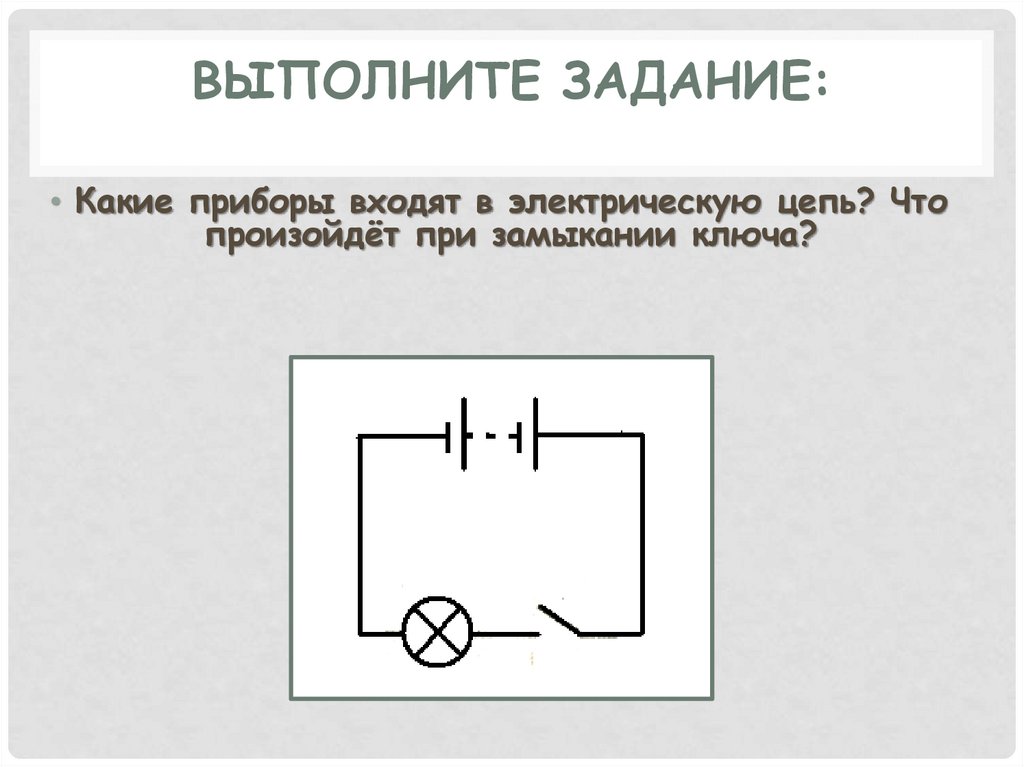 ВЫПОЛНИТЕ ЗАДАНИЕ:

• Какие приборы входят в электрическую цепь? Что произойдёт при замыкании ключа?